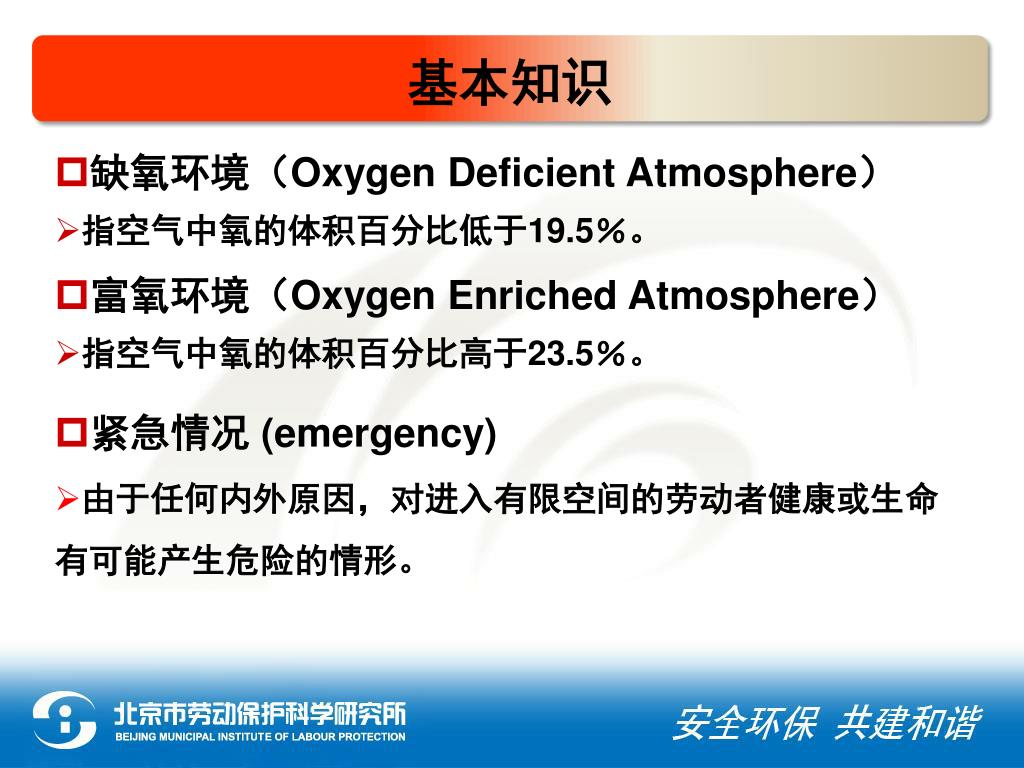 基本知识

缺氧环境（Oxygen Deficient Atmosphere）

指空气中氧的体积百分比低于19.5%。

富氧环境（Oxygen Enriched Atmosphere）

指空气中氧的体积百分比高于23.5%。

紧急情况 (emergency)

由于任何内外原因，对进入有限空间的劳动者健康或生命有可能产生危险的情形。

北京市劳动保护科学研究所
BEIJING MUNICIPAL INSTITUTE OF LABOUR PROTECTION

安全环保 共建和谐